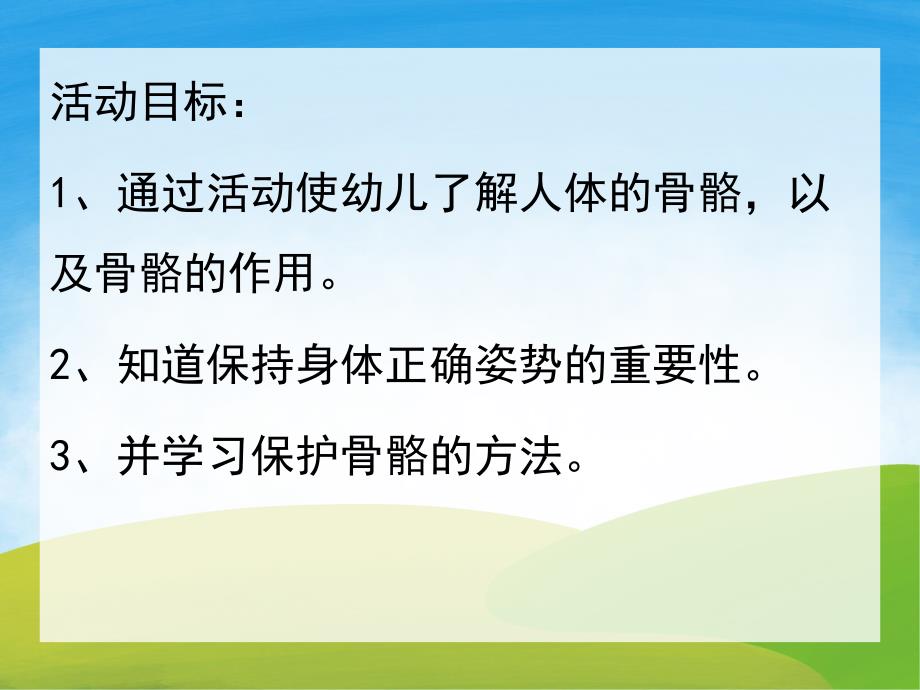 活动目标：

1、通过活动使幼儿了解人体的骨骼，以及骨骼的作用。

2、知道保持身体正确姿势的重要性。

3、并学习保护骨骼的方法。